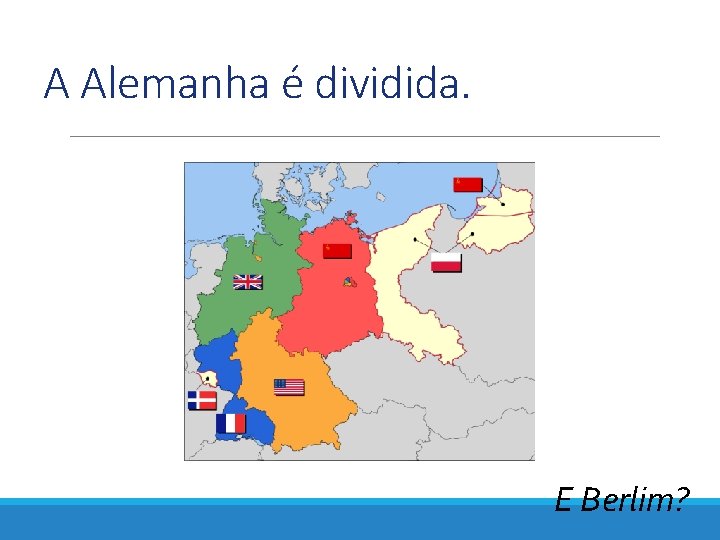 A Alemanha é dividida.

E Berlim?